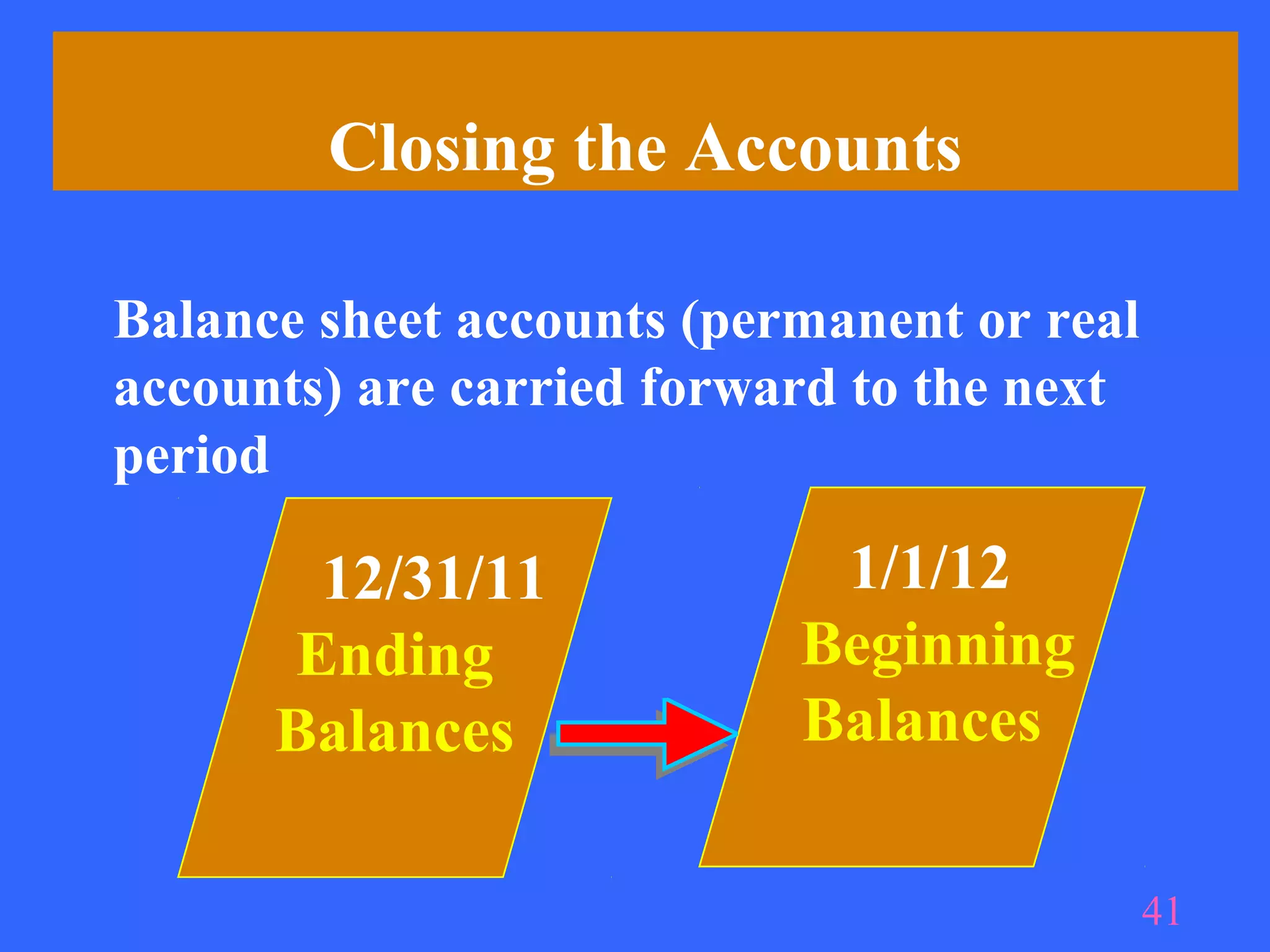 Closing the Accounts

Balance sheet accounts (permanent or real accounts) are carried forward to the next period

12/31/11
Ending
Balances

1/1/12
Beginning
Balances

41